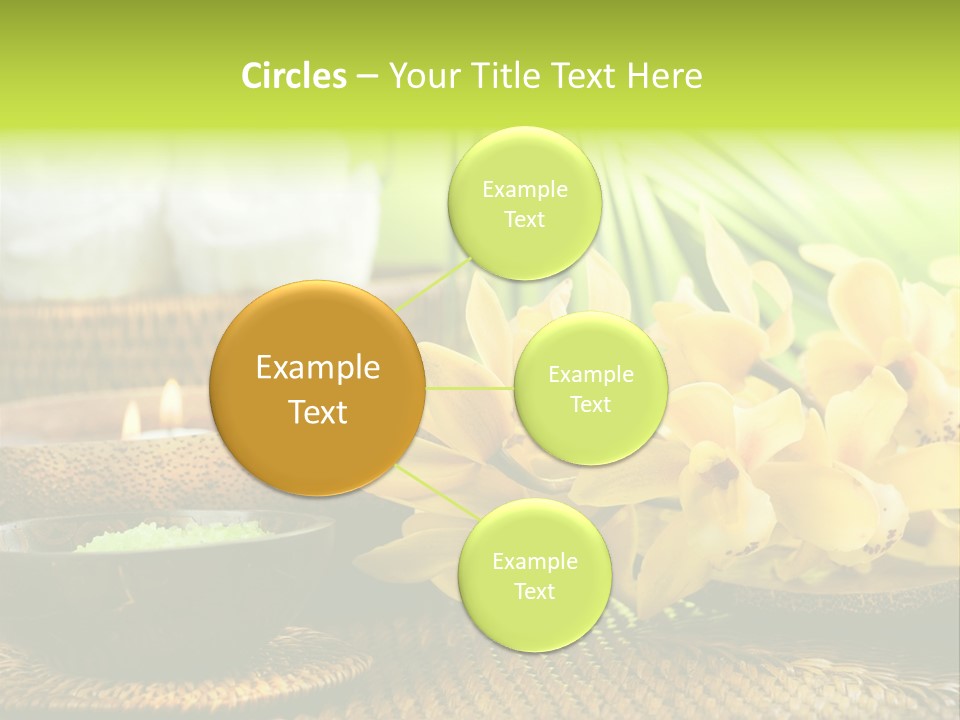 Circles – Your Title Text Here

Example Text

Example Text

Example Text

Example Text